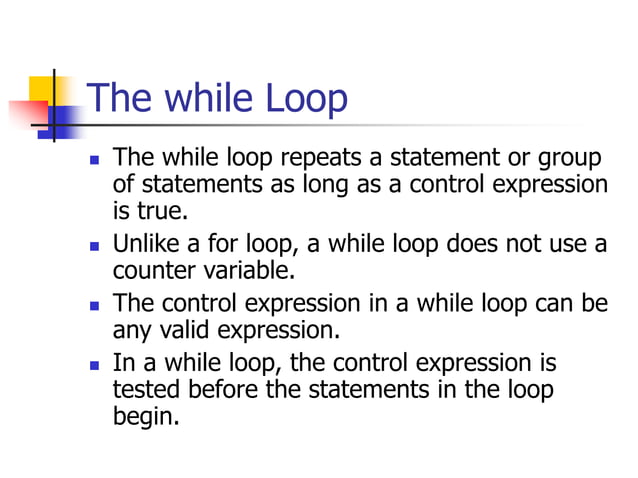 The while Loop

- The while loop repeats a statement or group of statements as long as a control expression is true.
- Unlike a for loop, a while loop does not use a counter variable.
- The control expression in a while loop can be any valid expression.
- In a while loop, the control expression is tested before the statements in the loop begin.